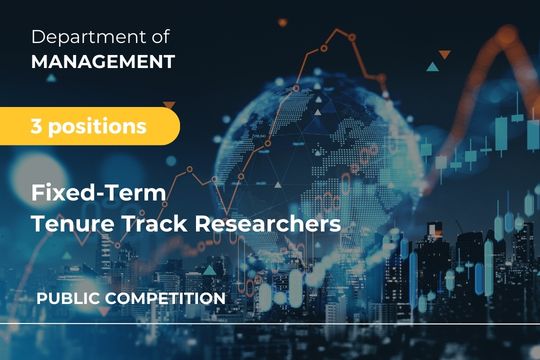 Department of
MANAGEMENT

3 positions

Fixed-Term
Tenure Track Researchers

PUBLIC COMPETITION